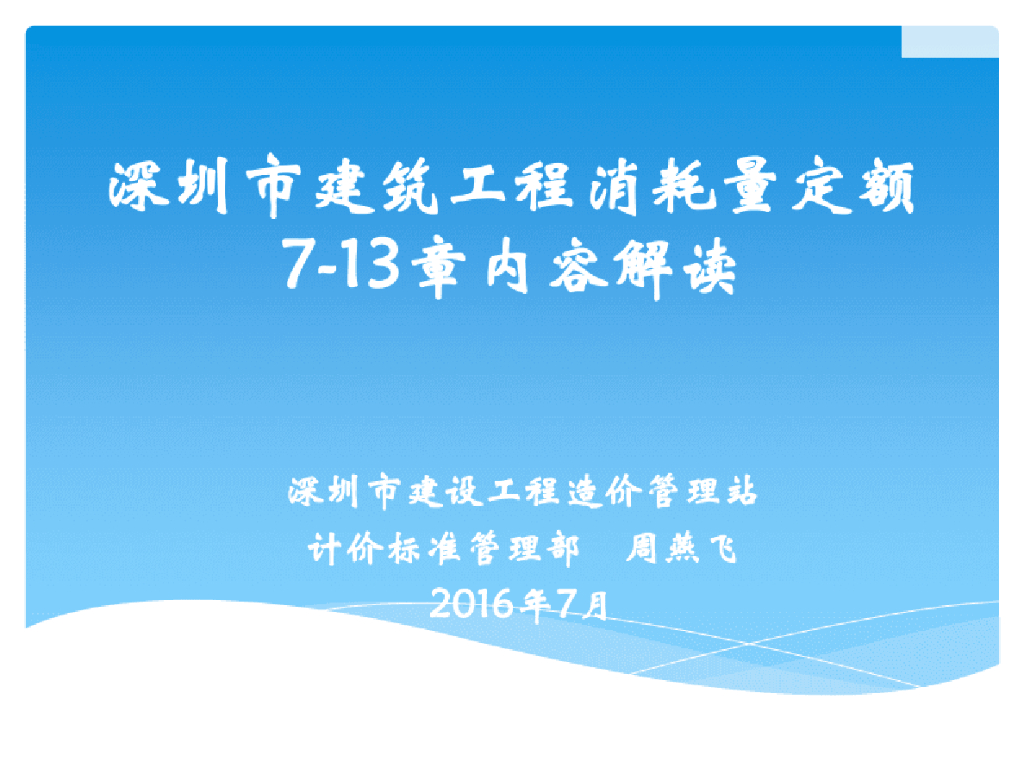 深圳市建筑工程消耗量定额
7-13章内容解读

深圳市建设工程造价管理站
计价标准管理部　周燕飞
2016年7月